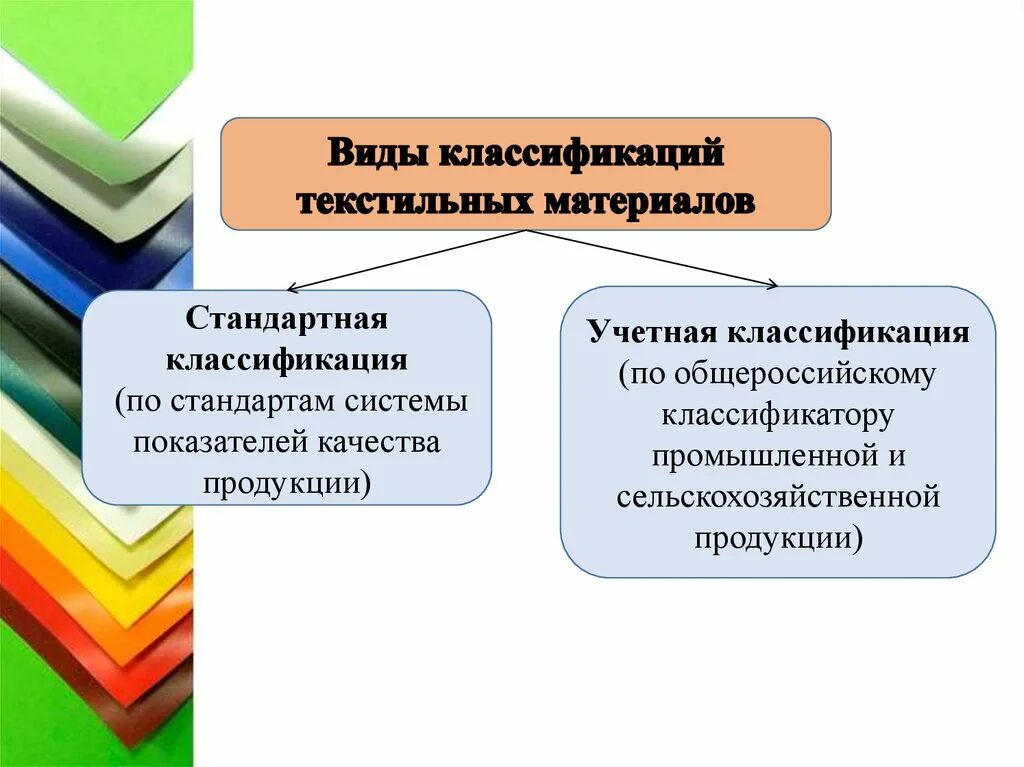 Виды классификаций текстильных материалов

Стандартная классификация (по стандартам системы показателей качества продукции)

Учетная классификация (по общероссийскому классификатору промышленной и сельскохозяйственной продукции)